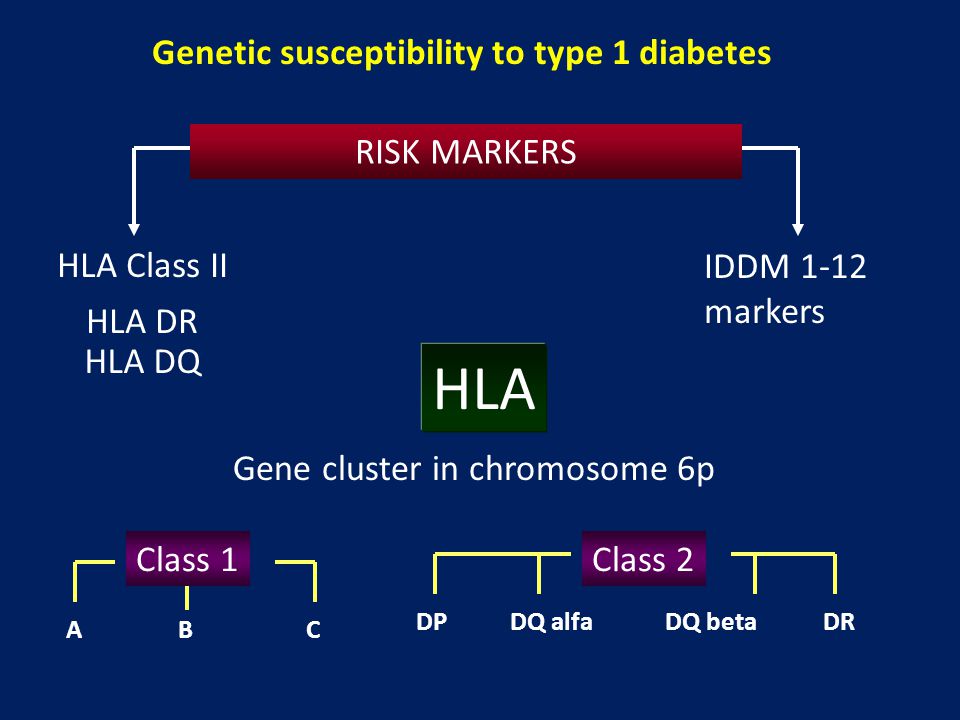 Genetic susceptibility to type 1 diabetes

RISK MARKERS

HLA Class II

HLA DR
HLA DQ

IDDM 1-12 markers

HLA

Gene cluster in chromosome 6p

Class 1

A B C

Class 2

DP DQ alfa DQ beta DR